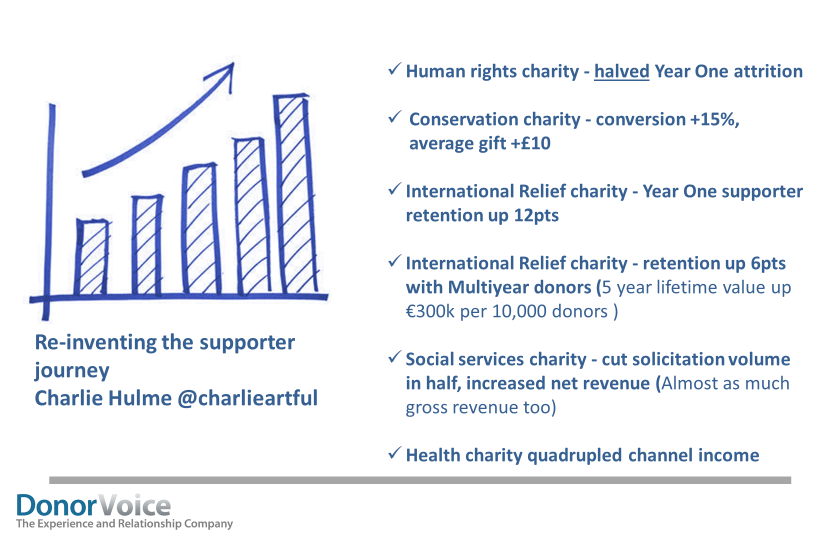 Re-inventing the supporter journey
Charlie Hulme @charlieartful

✓ Human rights charity - halved Year One attrition

✓ Conservation charity - conversion +15%, average gift +£10

✓ International Relief charity - Year One supporter retention up 12pts

✓ International Relief charity - retention up 6pts with Multiyear donors (5 year lifetime value up €300k per 10,000 donors )

✓ Social services charity - cut solicitation volume in half, increased net revenue (Almost as much gross revenue too)

✓ Health charity quadrupled channel income

DonorVoice
The Experience and Relationship Company